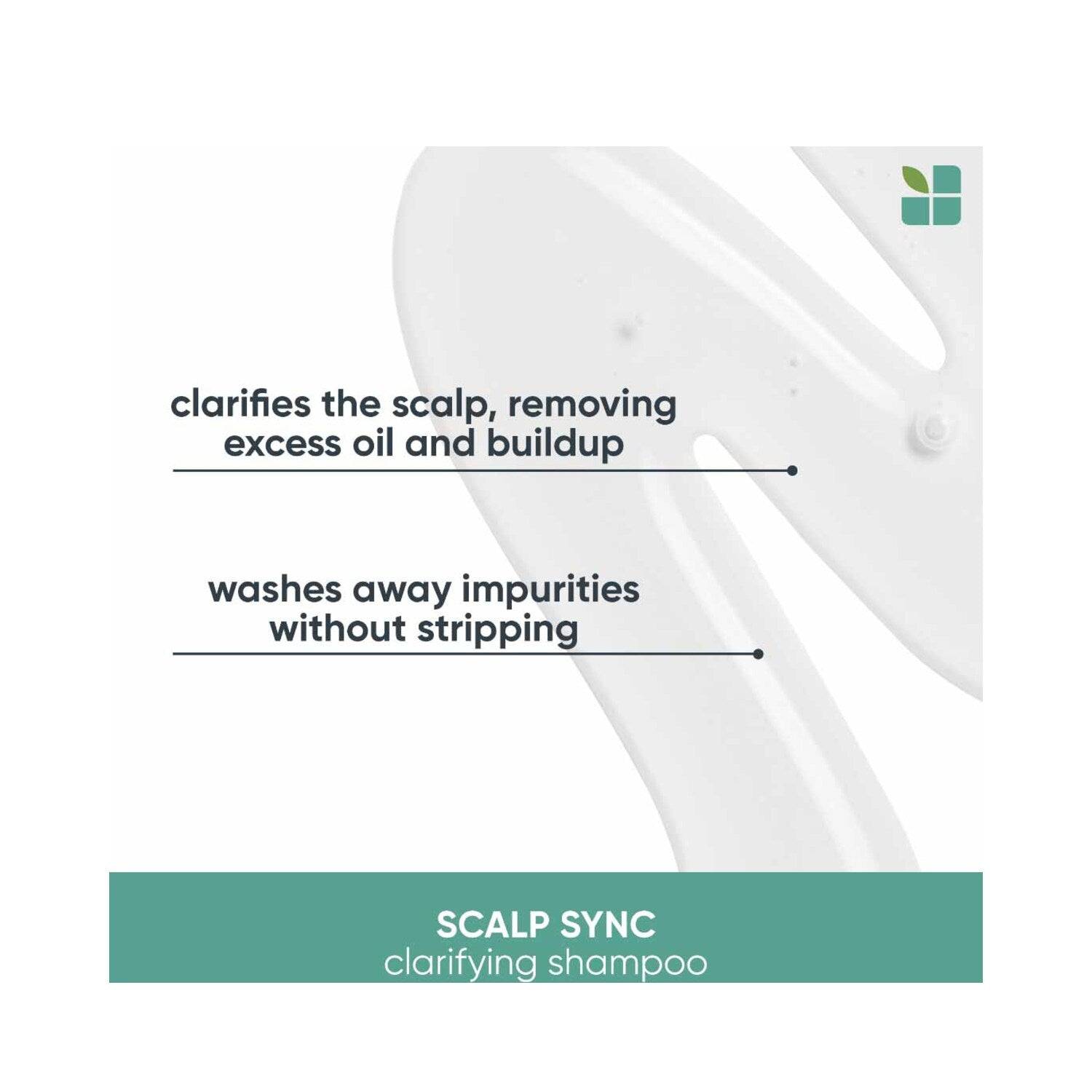 clarifies the scalp, removing excess oil and buildup

washes away impurities without stripping

SCALP SYNC
clarifying shampoo